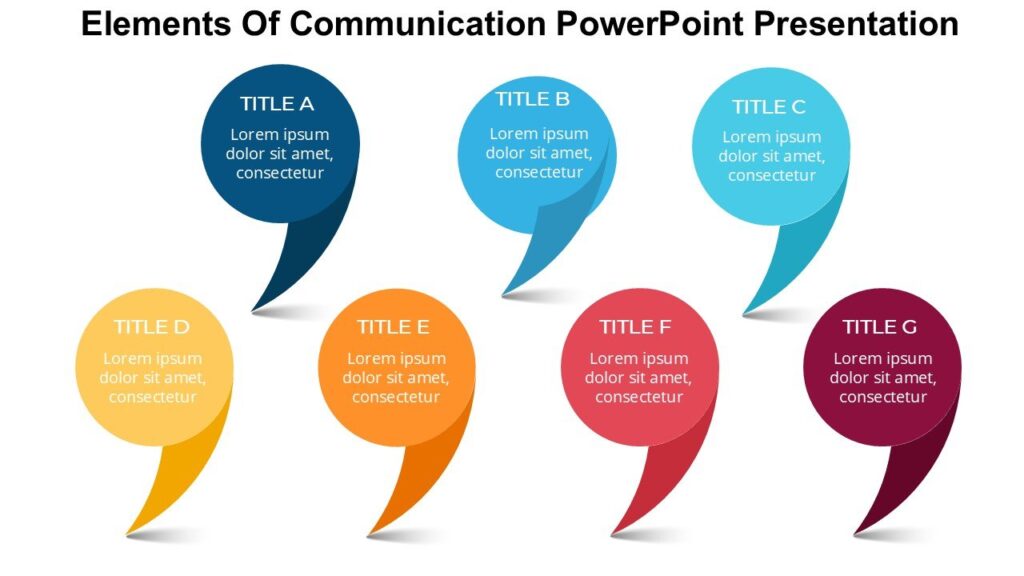 Elements Of Communication PowerPoint Presentation

TITLE A
Lorem ipsum dolor sit amet, consectetur

TITLE B
Lorem ipsum dolor sit amet, consectetur

TITLE C
Lorem ipsum dolor sit amet, consectetur

TITLE D
Lorem ipsum dolor sit amet, consectetur

TITLE E
Lorem ipsum dolor sit amet, consectetur

TITLE F
Lorem ipsum dolor sit amet, consectetur

TITLE G
Lorem ipsum dolor sit amet, consectetur